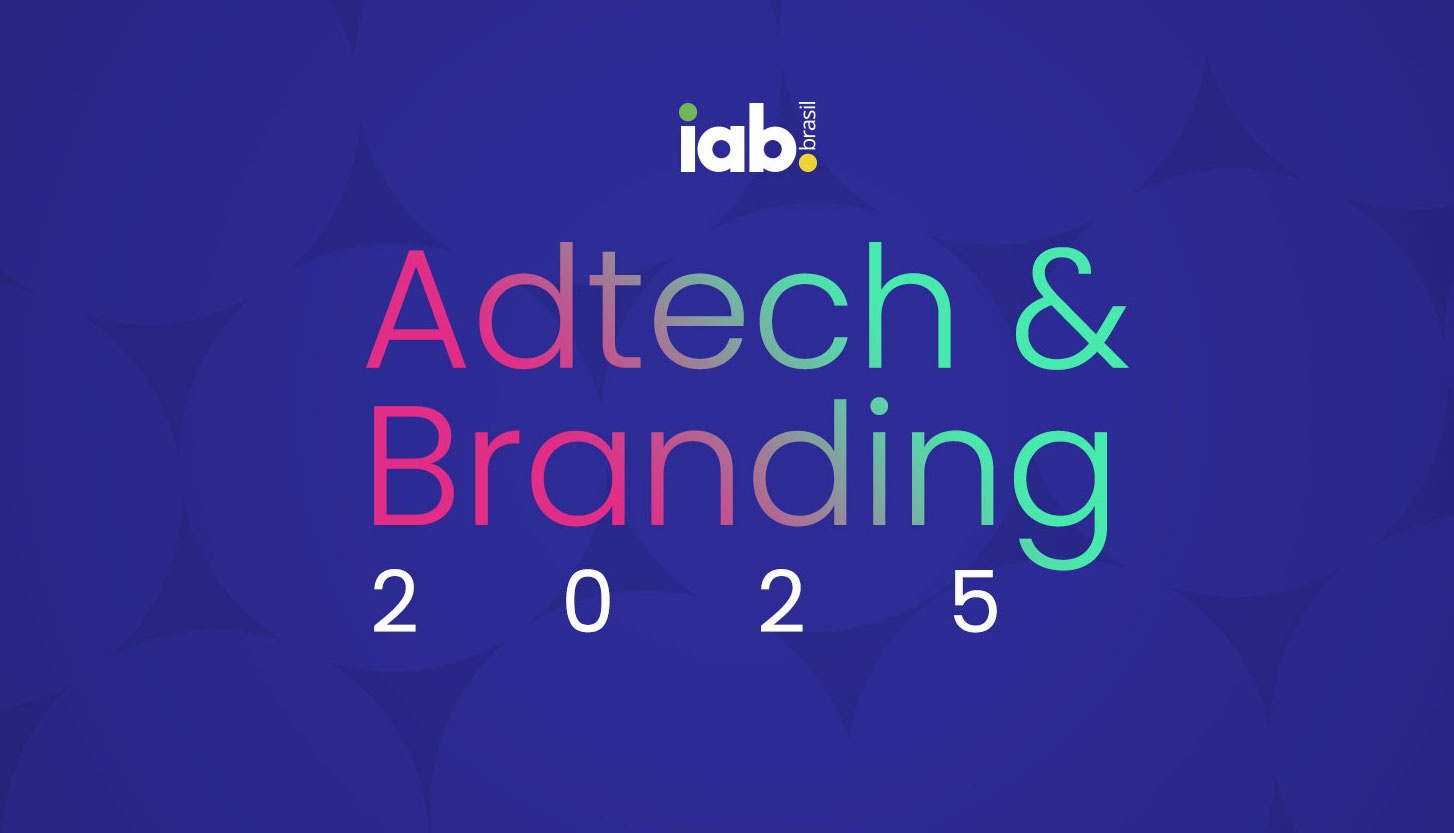 iab. brasil

Adtech & Branding
2 0 2 5